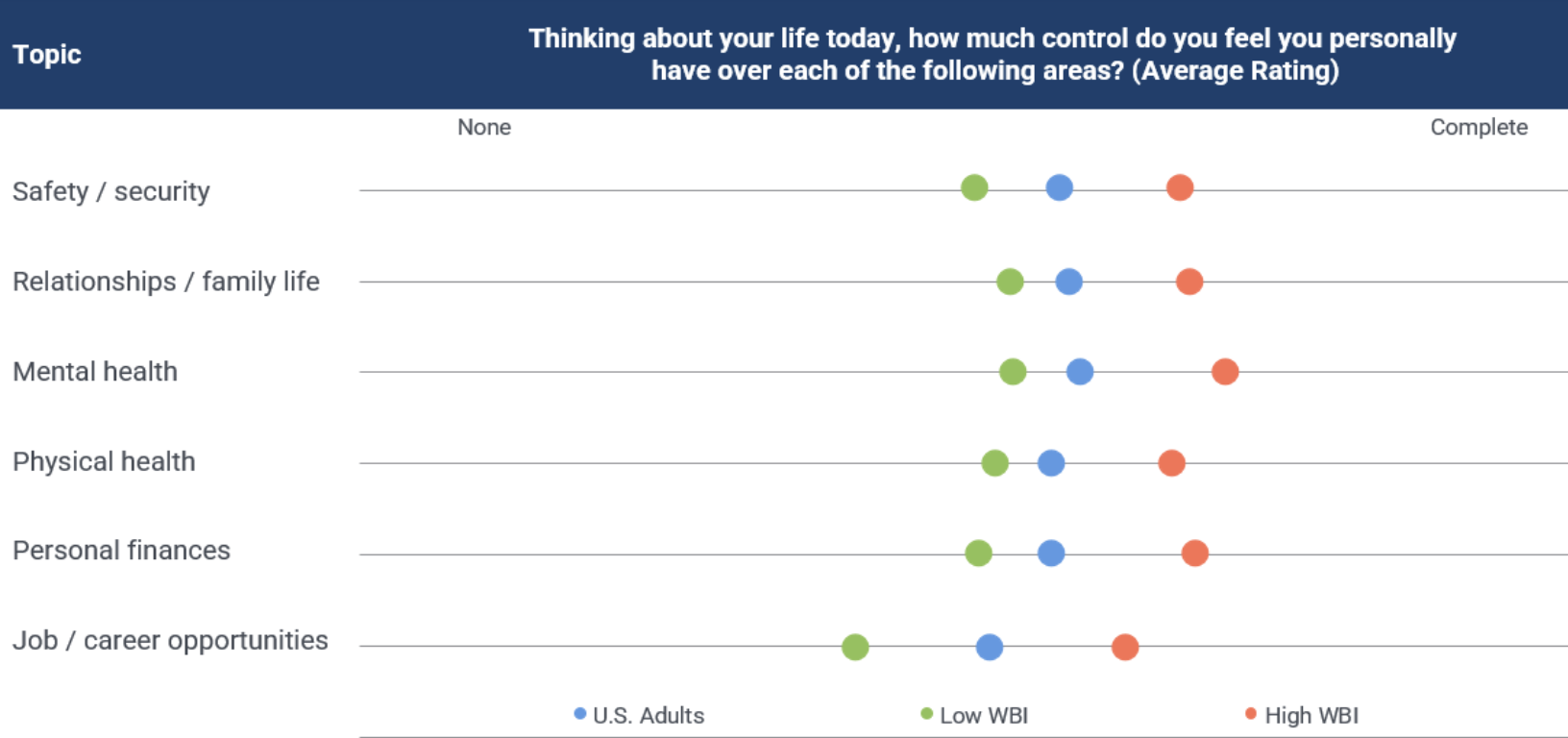 Topic

Thinking about your life today, how much control do you feel you personally have over each of the following areas? (Average Rating)

None

Complete

Safety / security

Relationships / family life

Mental health

Physical health

Personal finances

Job / career opportunities

U.S. Adults

Low WBI

High WBI